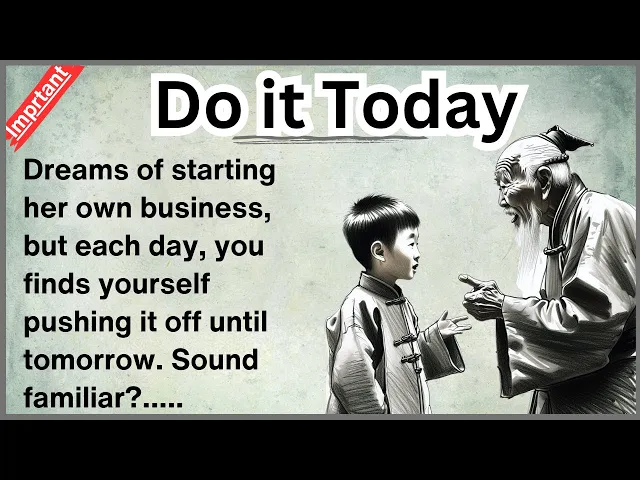 Imprtant

Do it Today

Dreams of starting her own business, but each day, you finds yourself pushing it off until tomorrow. Sound familiar?.....